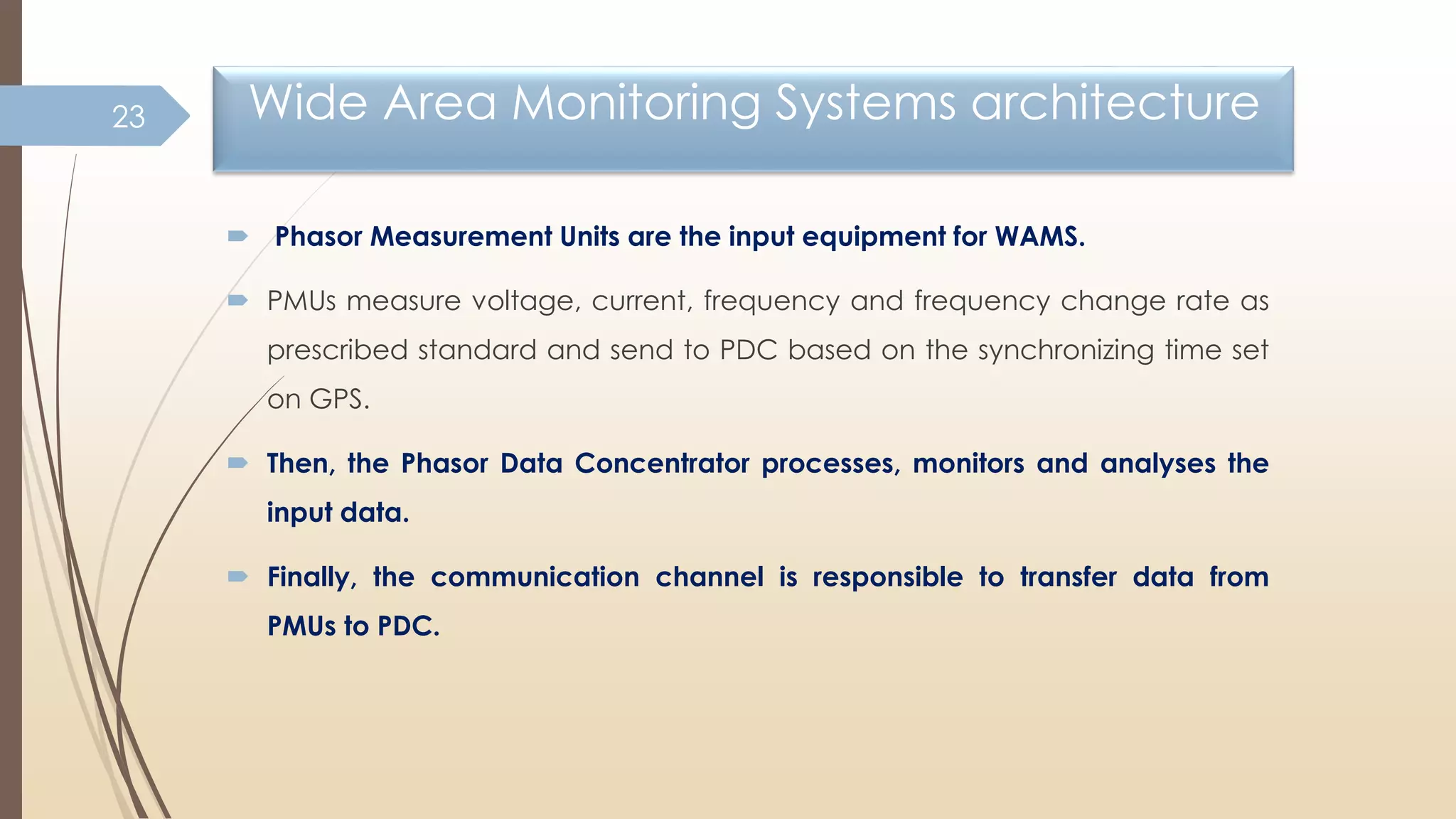 23

Wide Area Monitoring Systems architecture

Phasor Measurement Units are the input equipment for WAMS.

PMUs measure voltage, current, frequency and frequency change rate as prescribed standard and send to PDC based on the synchronizing time set on GPS.

Then, the Phasor Data Concentrator processes, monitors and analyses the input data.

Finally, the communication channel is responsible to transfer data from PMUs to PDC.